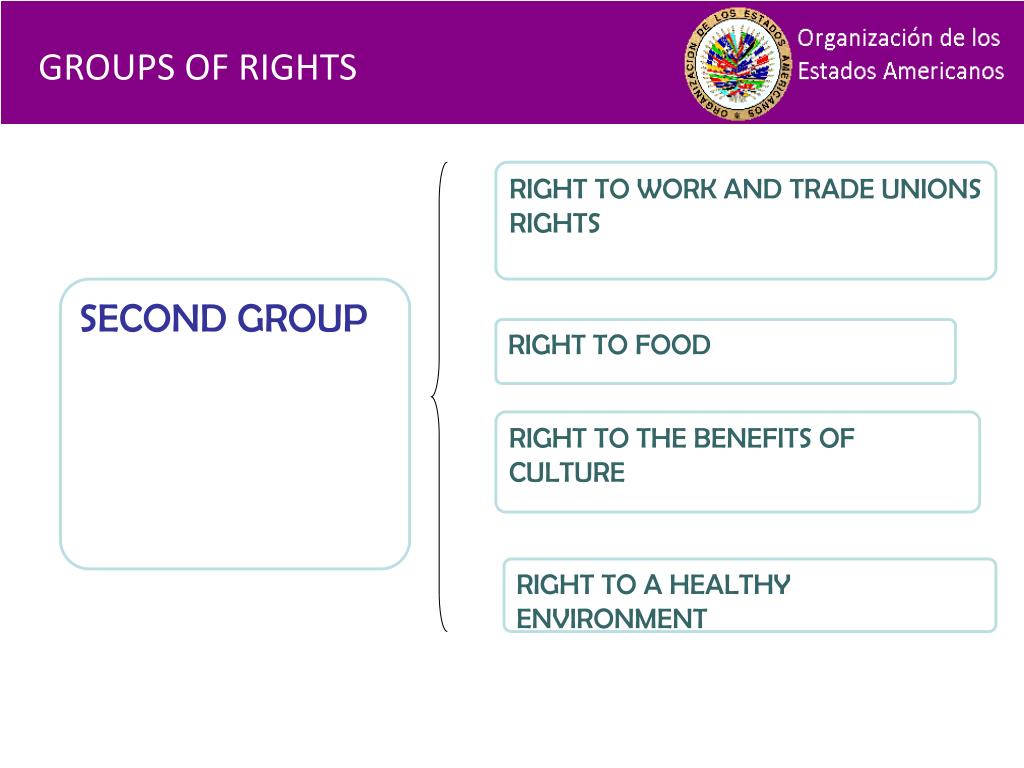 GROUPS OF RIGHTS

ORGANIZACION DE LOS ESTADOS AMERICANOS

Organización de los Estados Americanos

SECOND GROUP

RIGHT TO WORK AND TRADE UNIONS RIGHTS

RIGHT TO FOOD

RIGHT TO THE BENEFITS OF CULTURE

RIGHT TO A HEALTHY ENVIRONMENT